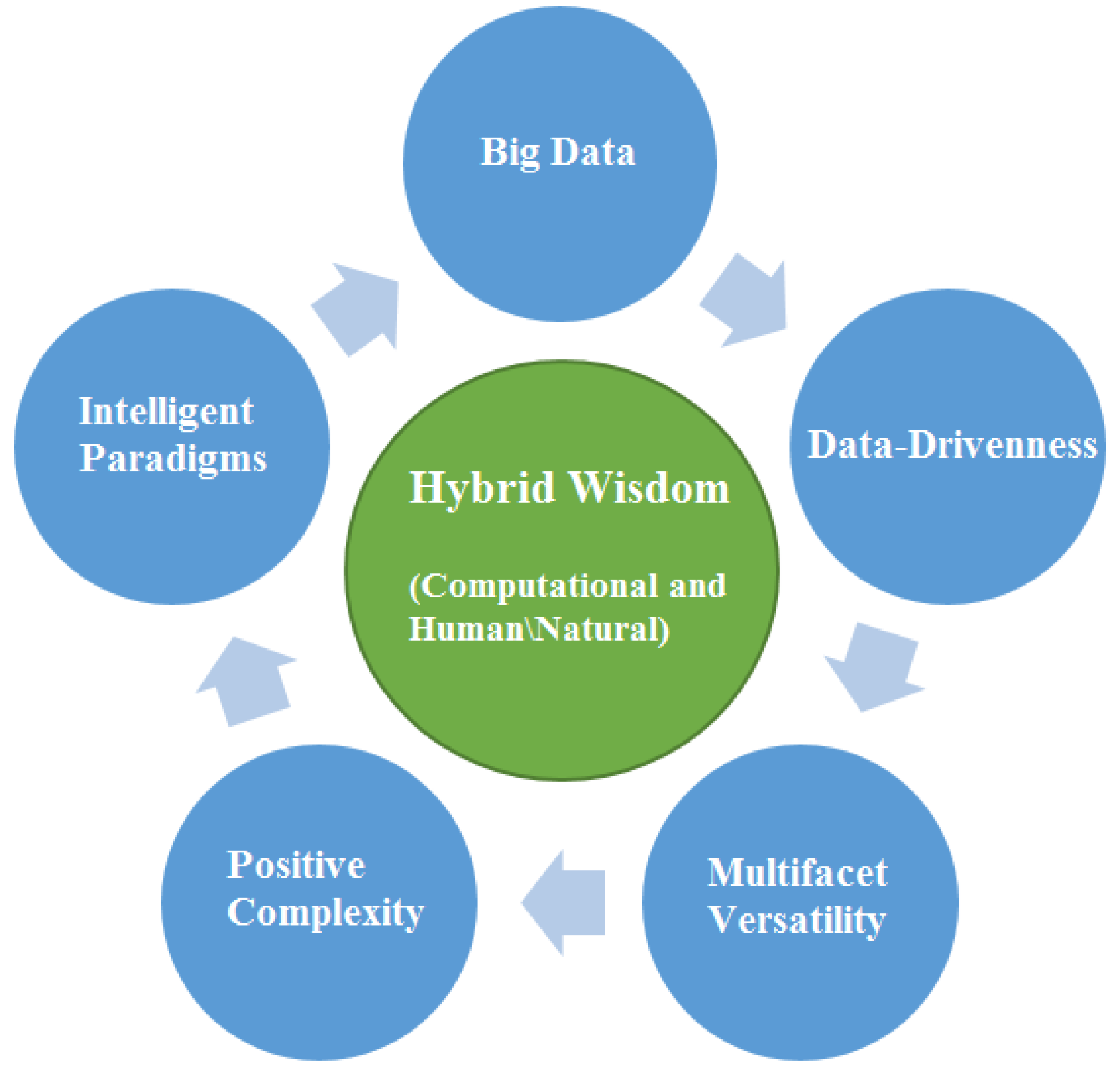 Big Data

Data-Drivenness

Multifacet Versatility

Positive Complexity

Intelligent Paradigms

Hybrid Wisdom

(Computational and Human\Natural)